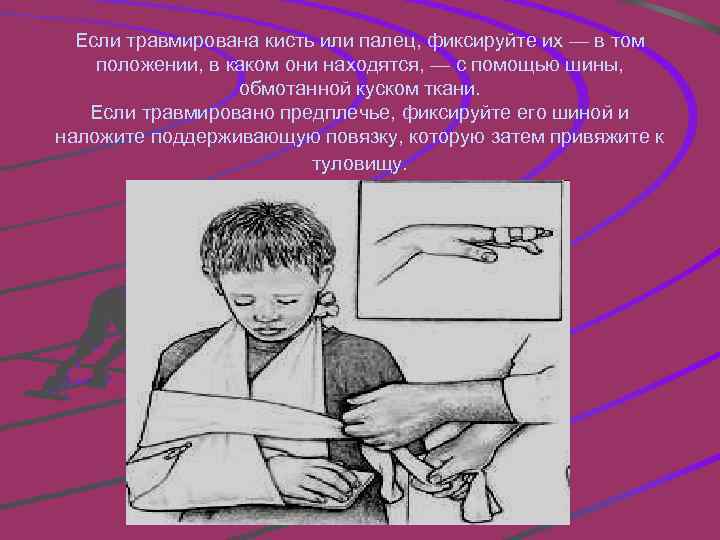 Если травмирована кисть или палец, фиксируйте их — в том положении, в каком они находятся, — с помощью шины, обмотанной куском ткани.
Если травмировано предплечье, фиксируйте его шиной и наложите поддерживающую повязку, которую затем привяжите к туловищу.